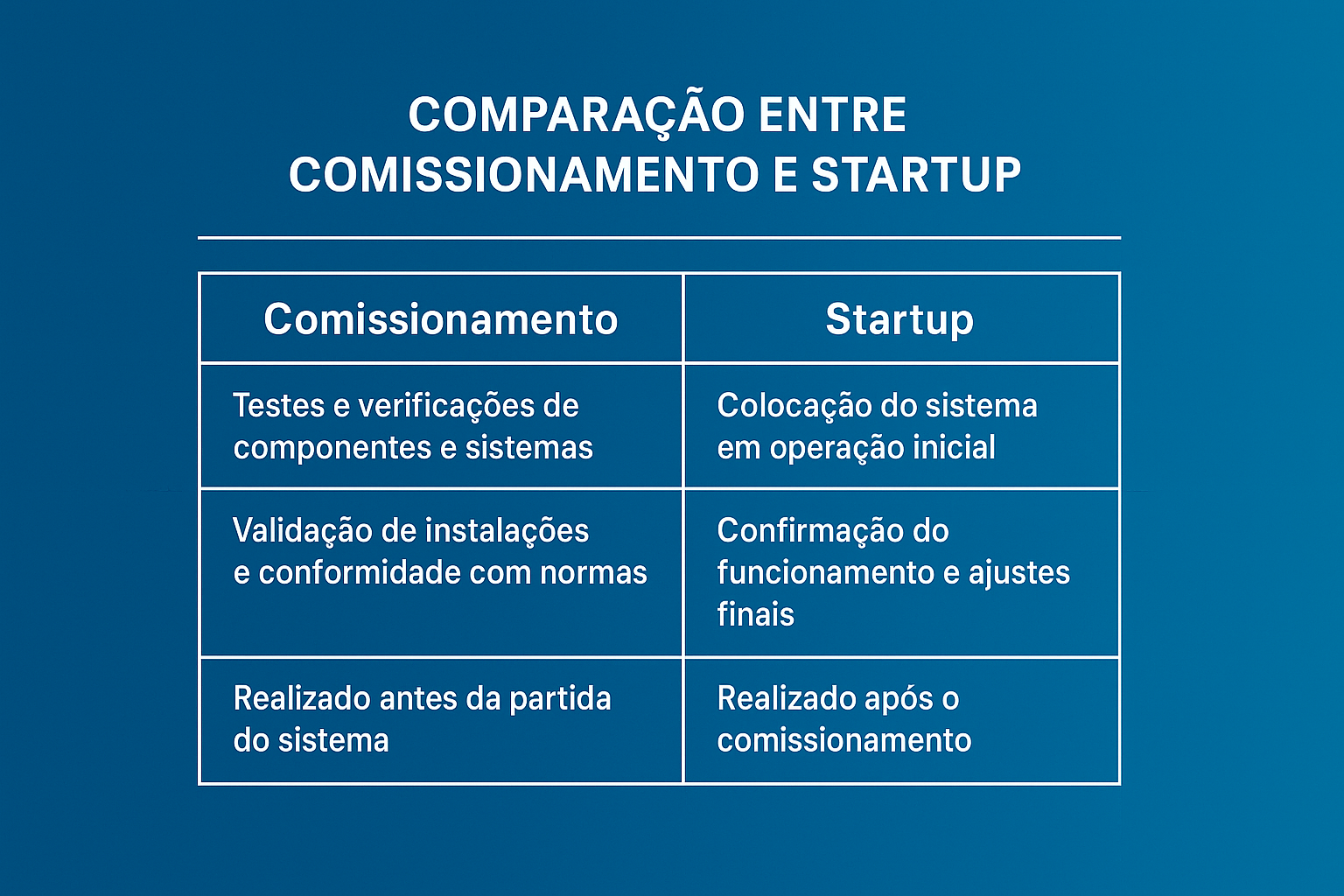 COMPARAÇÃO ENTRE COMISSIONAMENTO E STARTUP

| Comissionamento | Startup |
|---|---|
| Testes e verificações de componentes e sistemas | Colocação do sistema em operação inicial |
| Validação de instalações e conformidade com normas | Confirmação do funcionamento e ajustes finais |
| Realizado antes da partida do sistema | Realizado após o comissionamento |